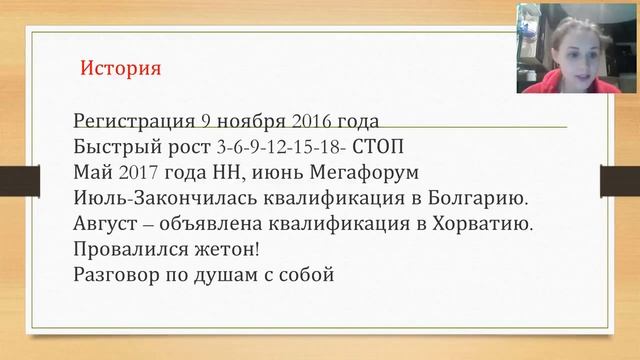 История

Регистрация 9 ноября 2016 года
Быстрый рост 3-6-9-12-15-18- СТОП
Май 2017 года НН, июнь Мегафорум
Июль-Закончилась квалификация в Болгарию.
Август – объявлена квалификация в Хорватию.
Провалился жетон!
Разговор по душам с собой